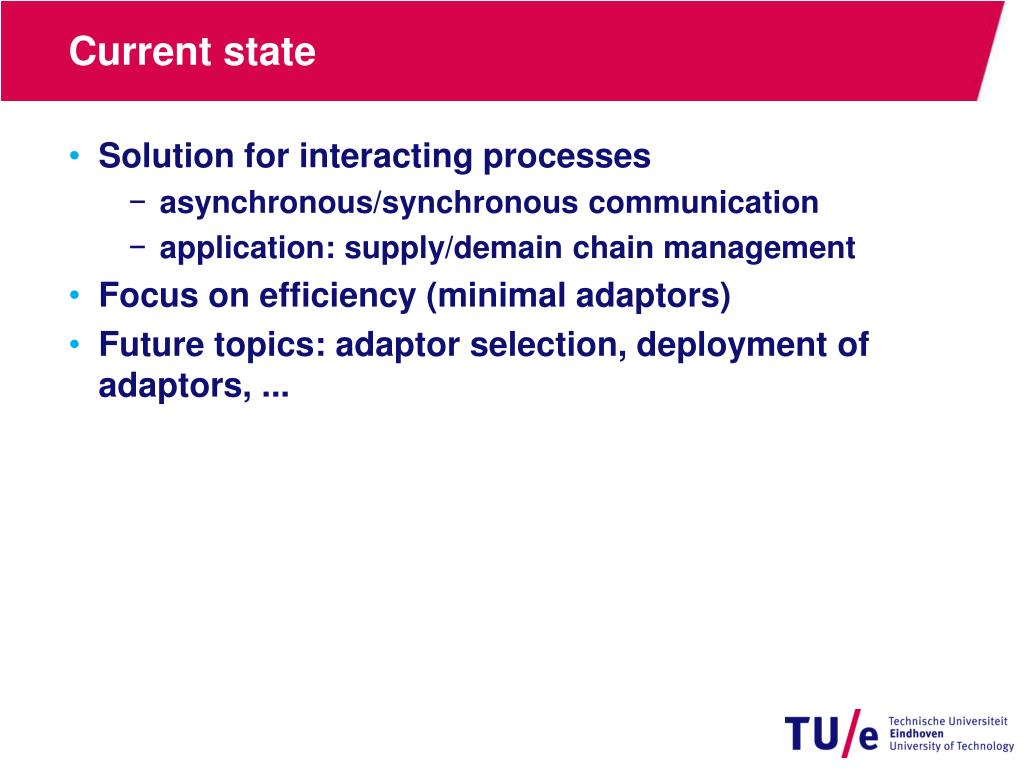 Current state

• Solution for interacting processes
  – asynchronous/synchronous communication
  – application: supply/demain chain management
• Focus on efficiency (minimal adaptors)
• Future topics: adaptor selection, deployment of adaptors, ...

TU/e Technische Universiteit Eindhoven University of Technology